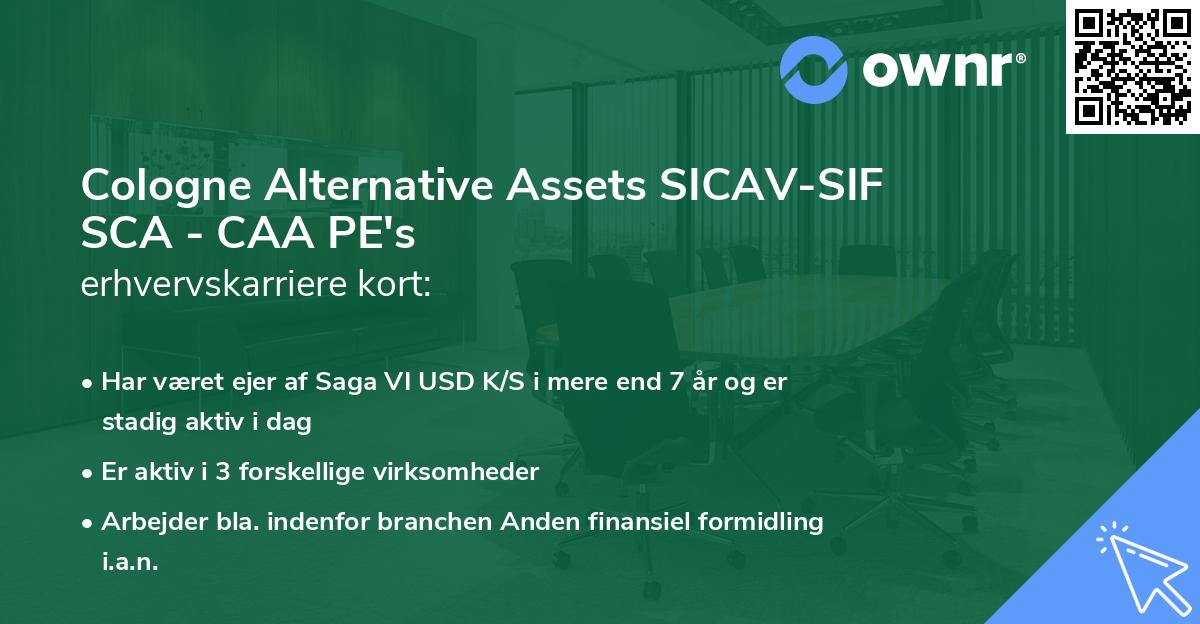 ownr®

Cologne Alternative Assets SICAV-SIF SCA - CAA PE's
erhvervskarriere kort:

• Har været ejer af Saga VI USD K/S i mere end 7 år og er stadig aktiv i dag
• Er aktiv i 3 forskellige virksomheder
• Arbejder bla. indenfor branchen Anden finansiel formidling i.a.n.